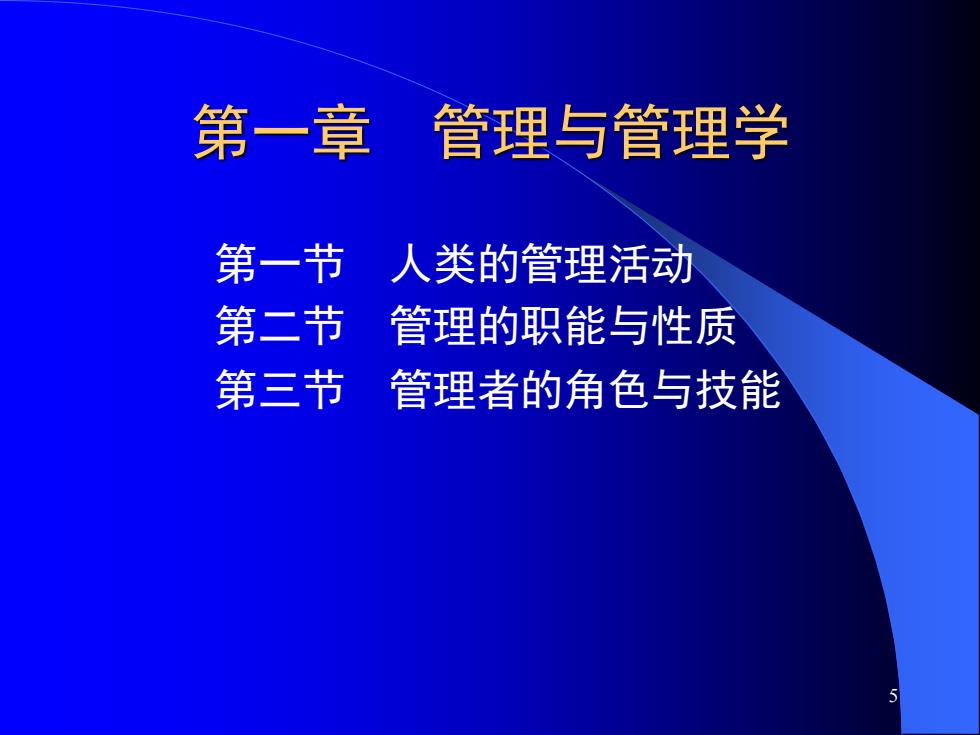 第一章　管理与管理学

第一节　人类的管理活动
第二节　管理的职能与性质
第三节　管理者的角色与技能

5